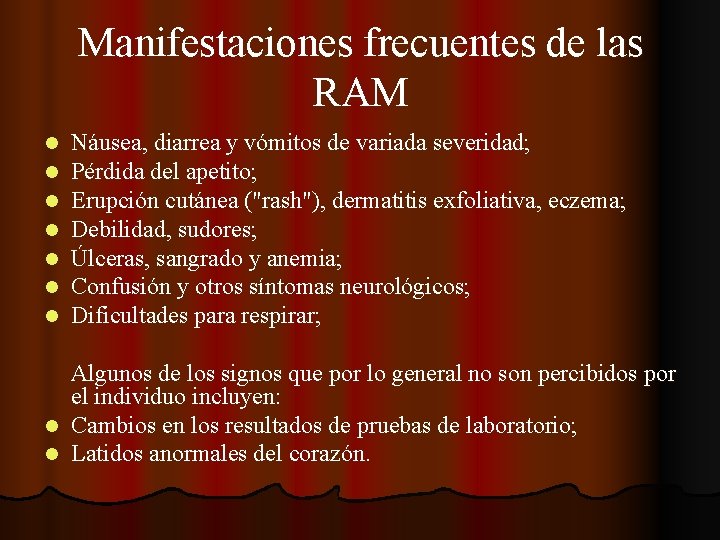 Manifestaciones frecuentes de las RAM

- Náusea, diarrea y vómitos de variada severidad;
- Pérdida del apetito;
- Erupción cutánea ("rash"), dermatitis exfoliativa, eczema;
- Debilidad, sudores;
- Úlceras, sangrado y anemia;
- Confusión y otros síntomas neurológicos;
- Dificultades para respirar;

Algunos de los signos que por lo general no son percibidos por el individuo incluyen:
- Cambios en los resultados de pruebas de laboratorio;
- Latidos anormales del corazón.